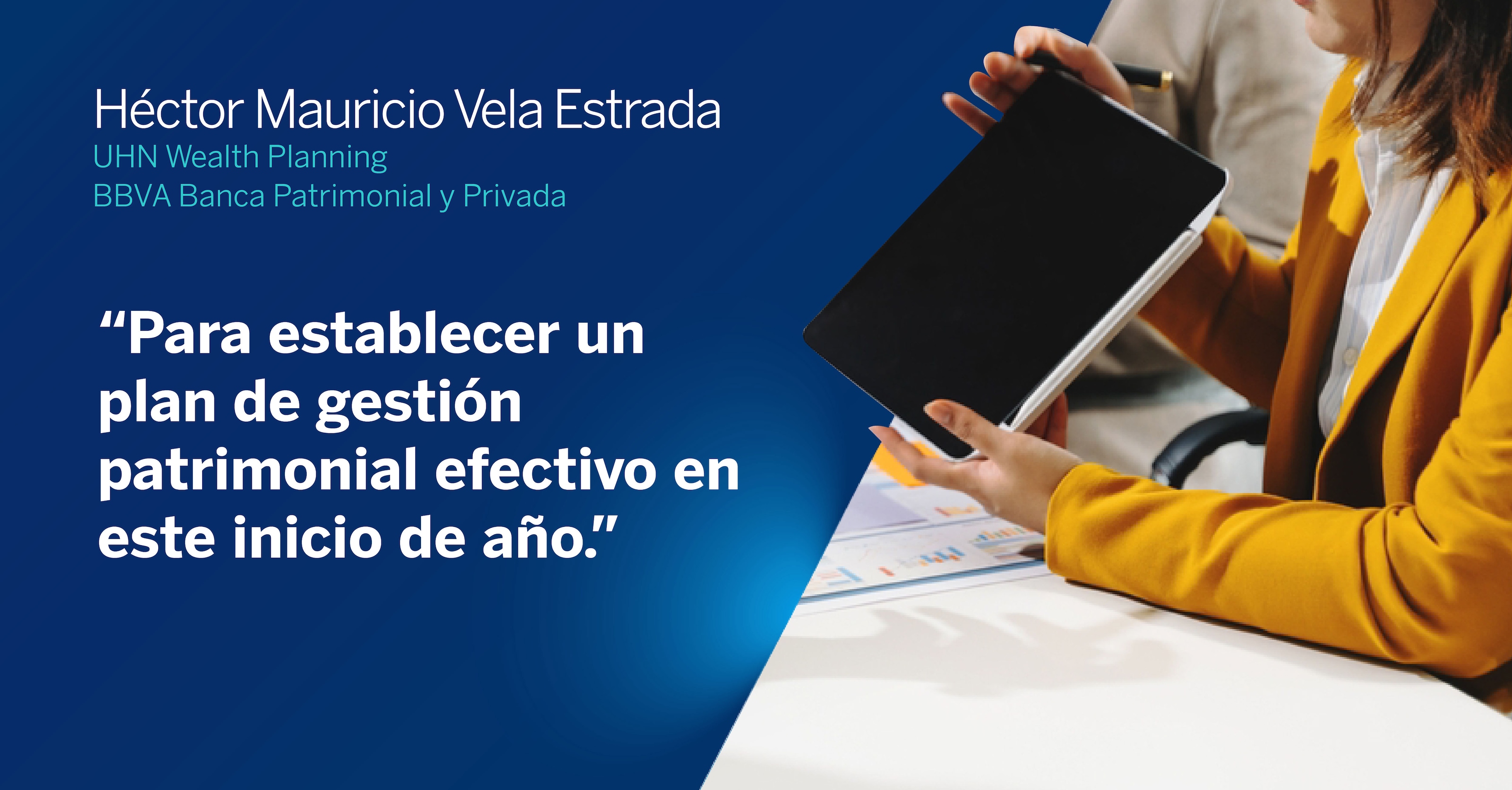 Héctor Mauricio Vela Estrada
UHN Wealth Planning
BBVA Banca Patrimonial y Privada

“Para establecer un plan de gestión patrimonial efectivo en este inicio de año.”